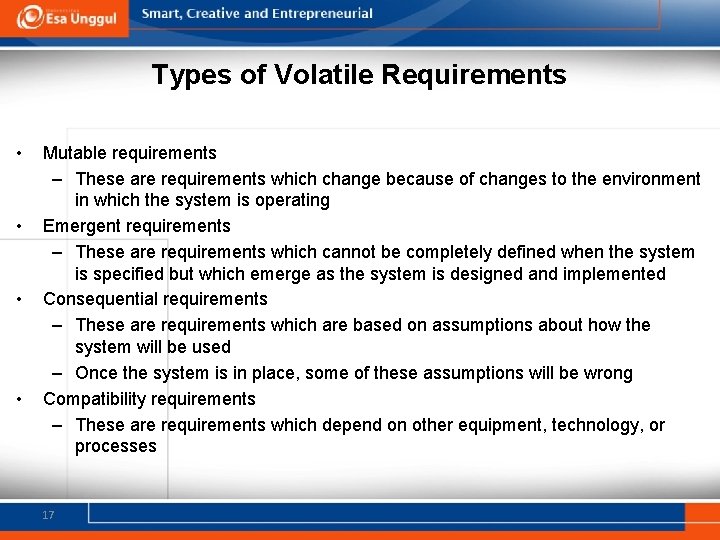 Esa Unggul

Smart, Creative and Entrepreneurial

Types of Volatile Requirements

• Mutable requirements
– These are requirements which change because of changes to the environment in which the system is operating
• Emergent requirements
– These are requirements which cannot be completely defined when the system is specified but which emerge as the system is designed and implemented
• Consequential requirements
– These are requirements which are based on assumptions about how the system will be used
– Once the system is in place, some of these assumptions will be wrong
• Compatibility requirements
– These are requirements which depend on other equipment, technology, or processes

17